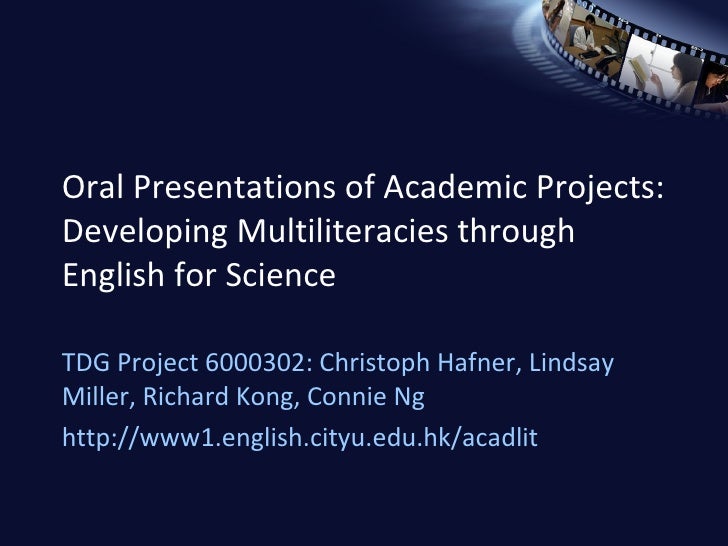 Oral Presentations of Academic Projects: Developing Multiliteracies through English for Science

TDG Project 6000302: Christoph Hafner, Lindsay Miller, Richard Kong, Connie Ng

http://www1.english.cityu.edu.hk/acadlit